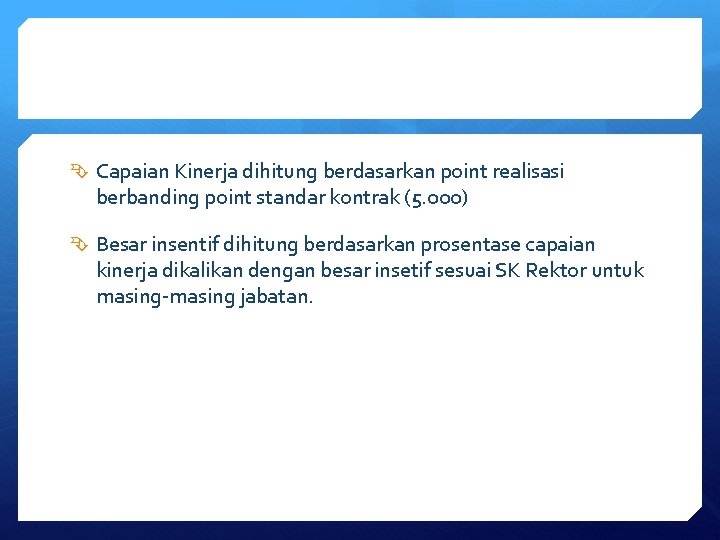 Capaian Kinerja dihitung berdasarkan point realisasi berbanding point standar kontrak (5.000)

Besar insentif dihitung berdasarkan prosentase capaian kinerja dikalikan dengan besar insetif sesuai SK Rektor untuk masing-masing jabatan.